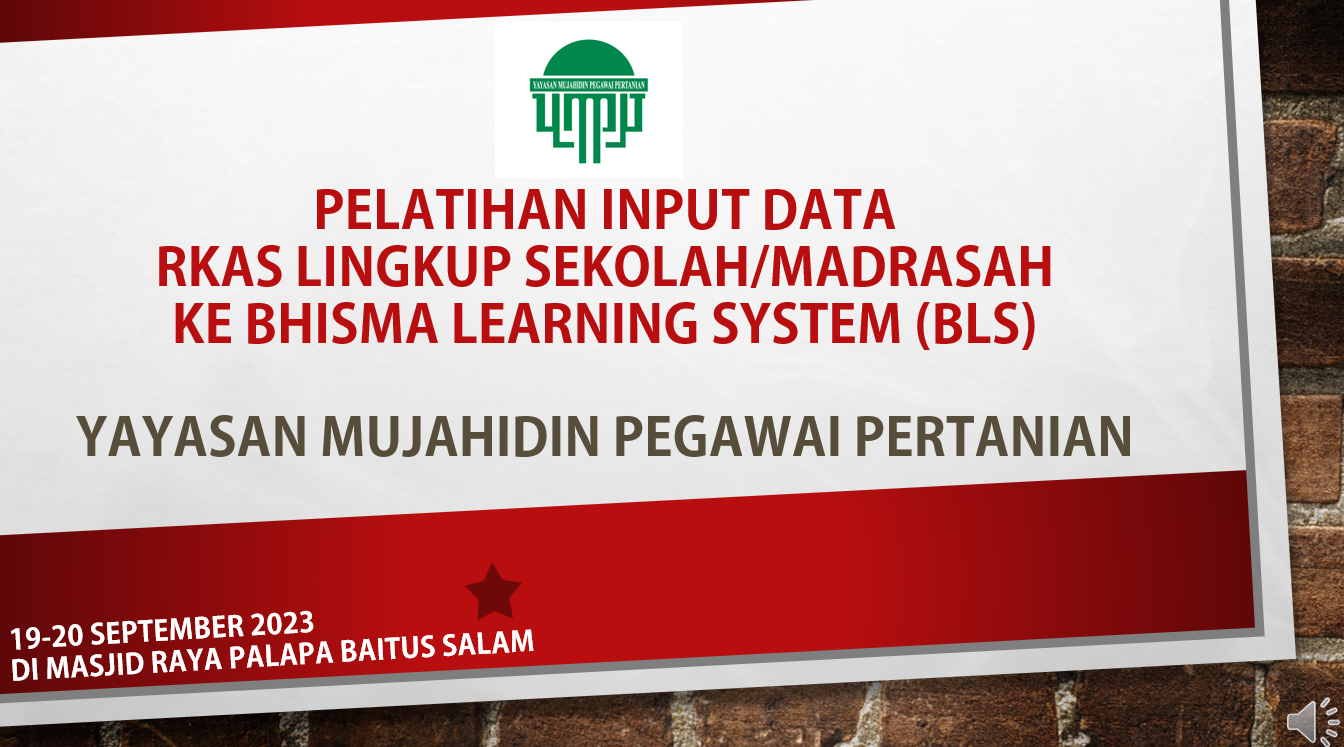 YAYASAN MUJAHIDIN PEGAWAI PERTANIAN

PELATIHAN INPUT DATA
RKAS LINGKUP SEKOLAH/MADRASAH
KE BHISMA LEARNING SYSTEM (BLS)

YAYASAN MUJAHIDIN PEGAWAI PERTANIAN

19-20 SEPTEMBER 2023
DI MASJID RAYA PALAPA BAITUS SALAM